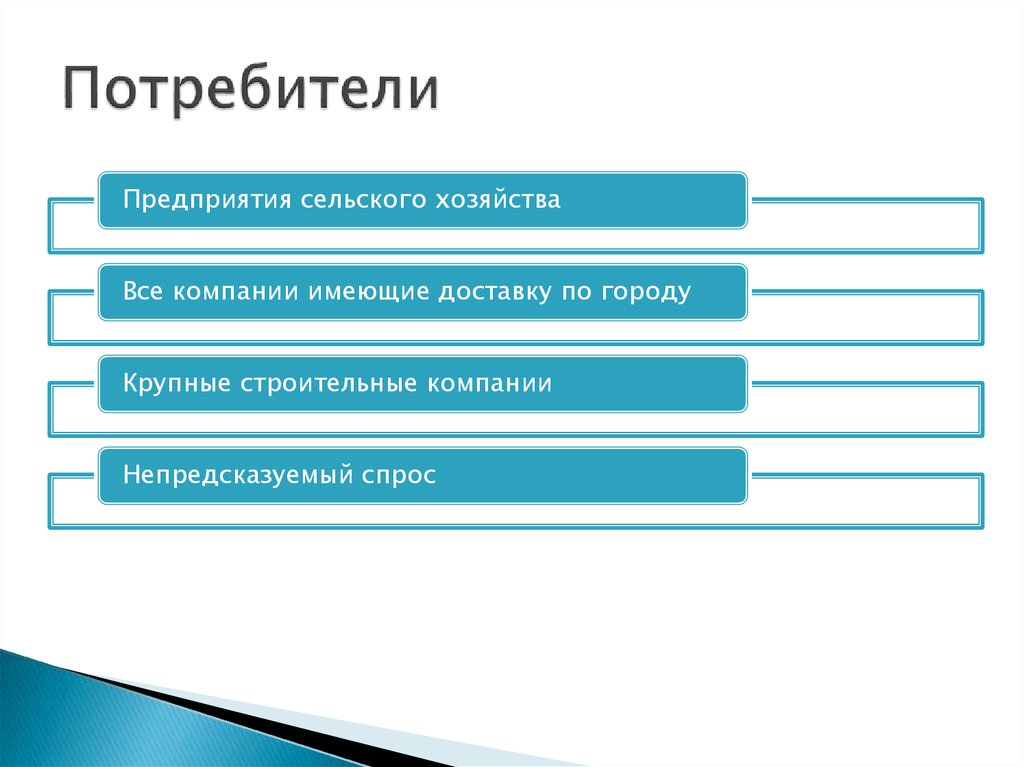 Потребители

Предприятия сельского хозяйства

Все компании имеющие доставку по городу

Крупные строительные компании

Непредсказуемый спрос